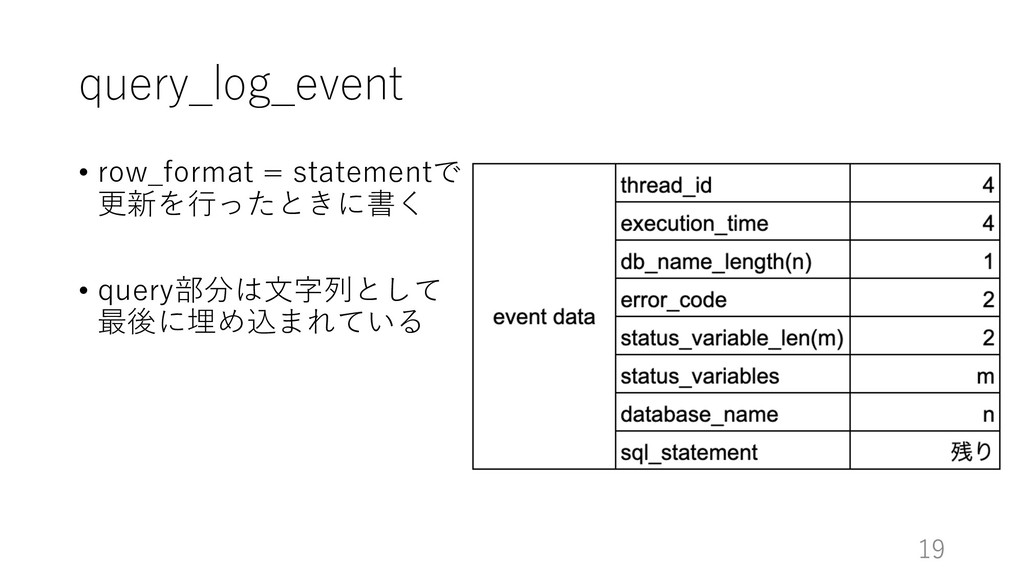 query_log_event

• row_format = statementで更新を行ったときに書く

• query部分は文字列として最後に埋め込まれている

| event data | thread_id | 4 |
|---|---|---|
| | execution_time | 4 |
| | db_name_length(n) | 1 |
| | error_code | 2 |
| | status_variable_len(m) | 2 |
| | status_variables | m |
| | database_name | n |
| | sql_statement | 残り |

19